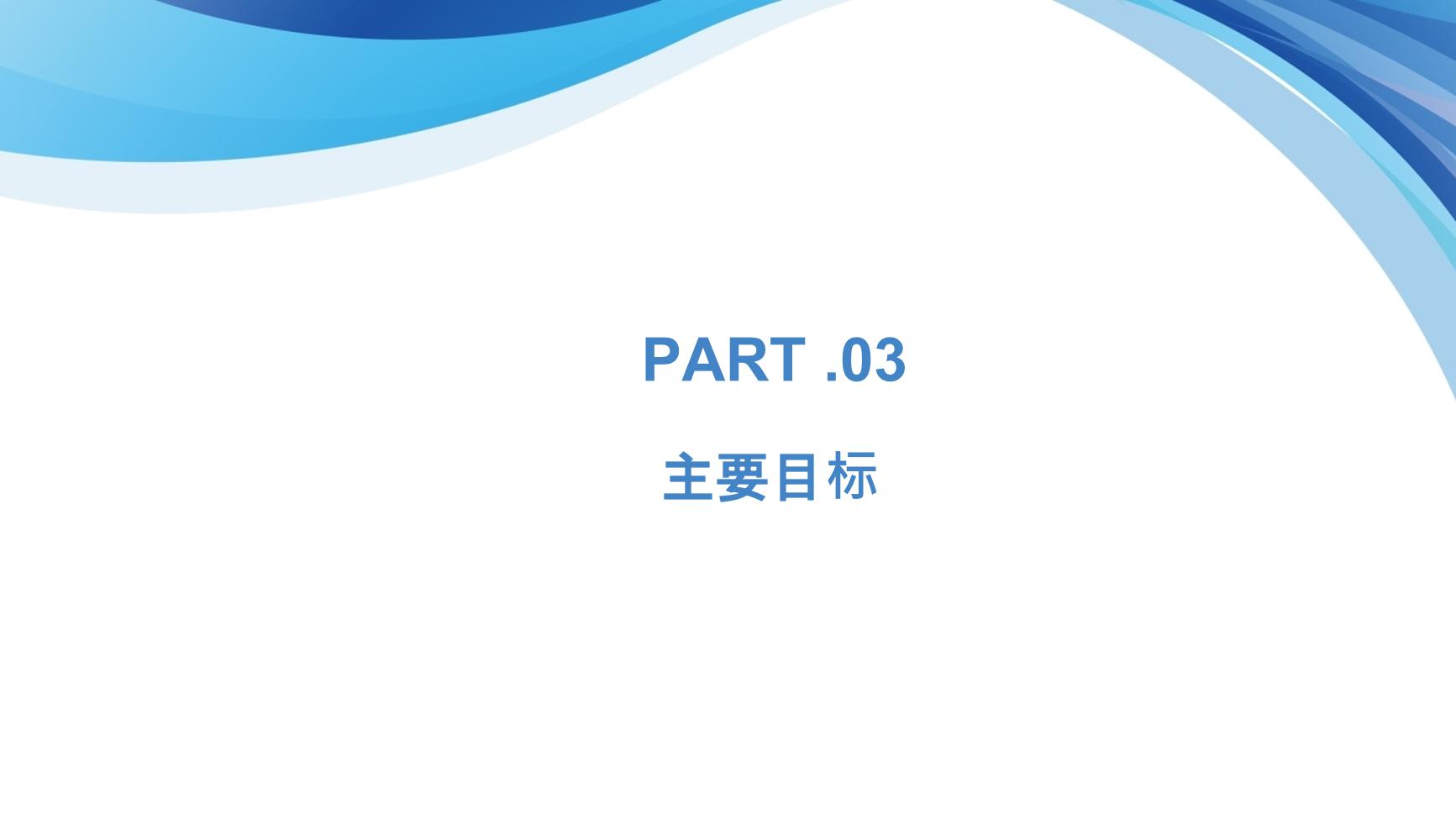 PART .03

主要目标